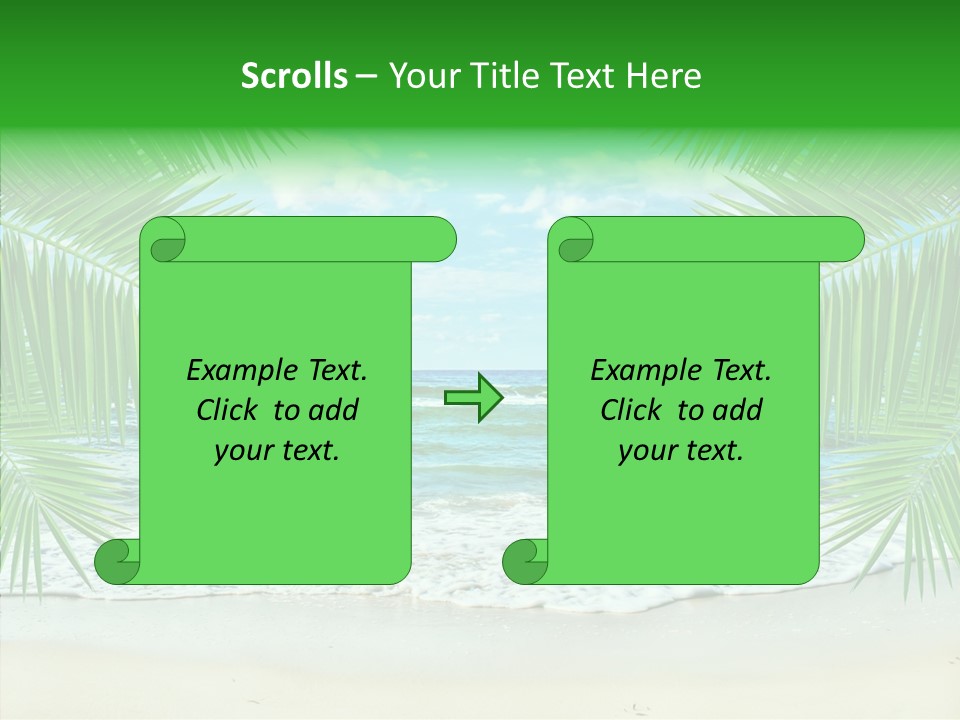 Scrolls – Your Title Text Here

Example Text. Click to add your text.

Example Text. Click to add your text.